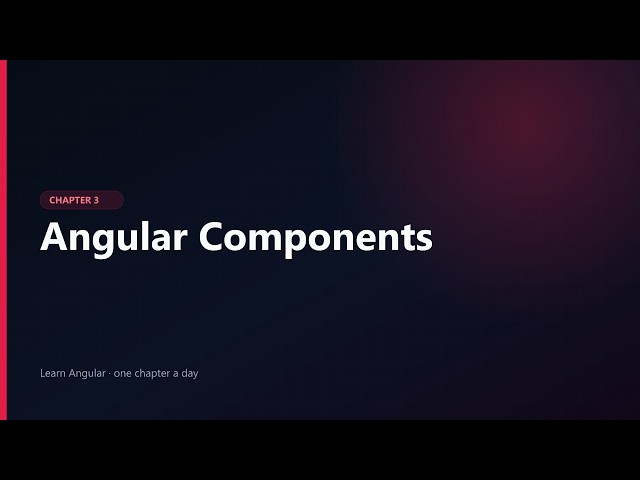 CHAPTER 3

Angular Components

Learn Angular · one chapter a day